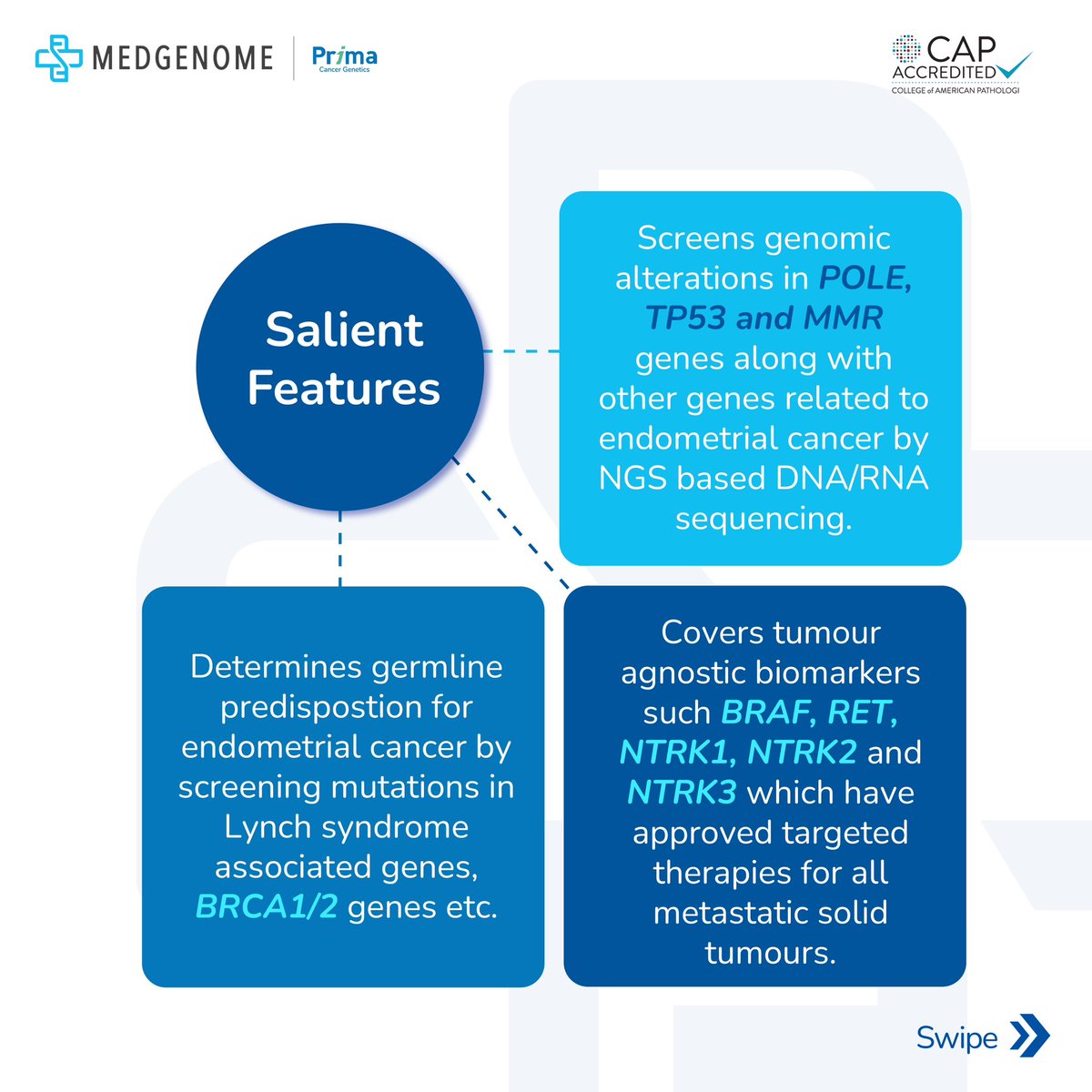 MEDGENOME | Prima Cancer Genetics

CAP ACCREDITED
COLLEGE of AMERICAN PATHOLOGI

Salient Features

Screens genomic alterations in POLE, TP53 and MMR genes along with other genes related to endometrial cancer by NGS based DNA/RNA sequencing.

Determines germline predispostion for endometrial cancer by screening mutations in Lynch syndrome associated genes, BRCA1/2 genes etc.

Covers tumour agnostic biomarkers such BRAF, RET, NTRK1, NTRK2 and NTRK3 which have approved targeted therapies for all metastatic solid tumours.

Swipe